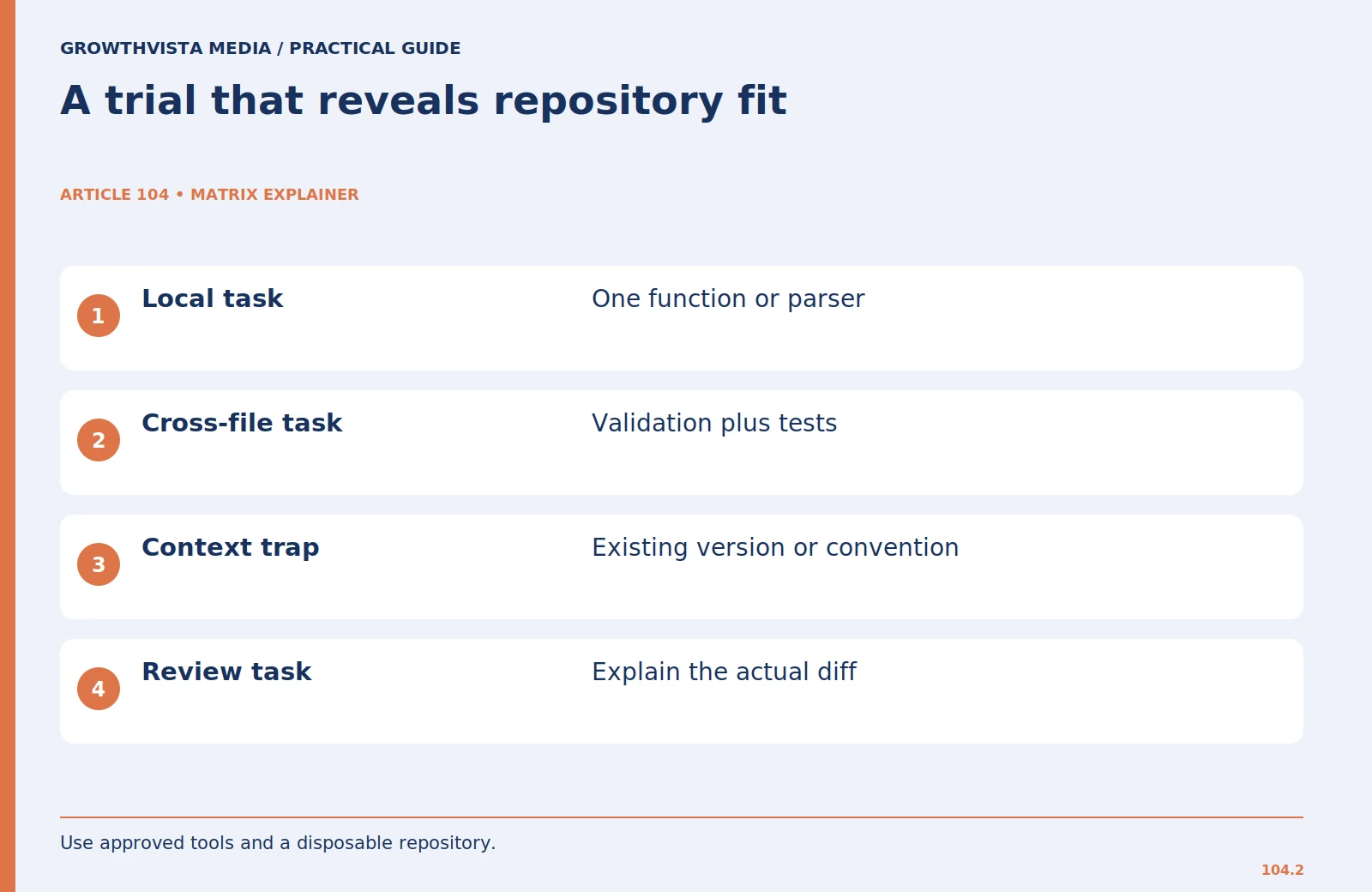 GROWTHVISTA MEDIA / PRACTICAL GUIDE

A trial that reveals repository fit

ARTICLE 104 • MATRIX EXPLAINER

1 Local task One function or parser

2 Cross-file task Validation plus tests

3 Context trap Existing version or convention

4 Review task Explain the actual diff

Use approved tools and a disposable repository.

104.2